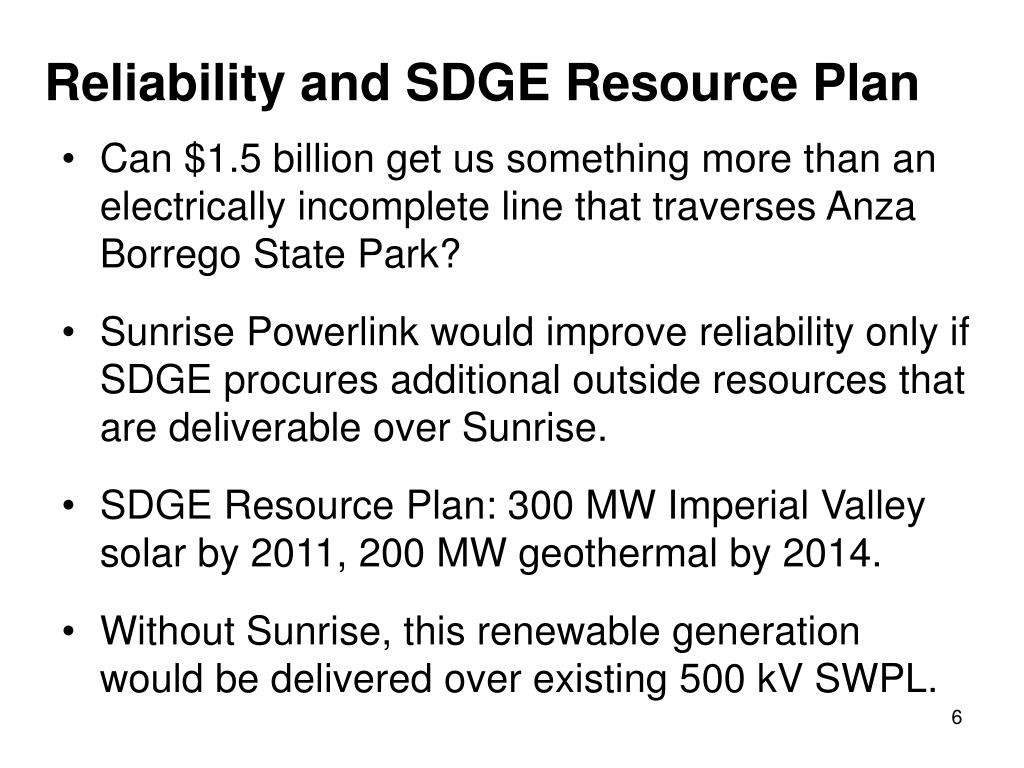 Reliability and SDGE Resource Plan

• Can \$1.5 billion get us something more than an electrically incomplete line that traverses Anza Borrego State Park?

• Sunrise Powerlink would improve reliability only if SDGE procures additional outside resources that are deliverable over Sunrise.

• SDGE Resource Plan: 300 MW Imperial Valley solar by 2011, 200 MW geothermal by 2014.

• Without Sunrise, this renewable generation would be delivered over existing 500 kV SWPL.

6